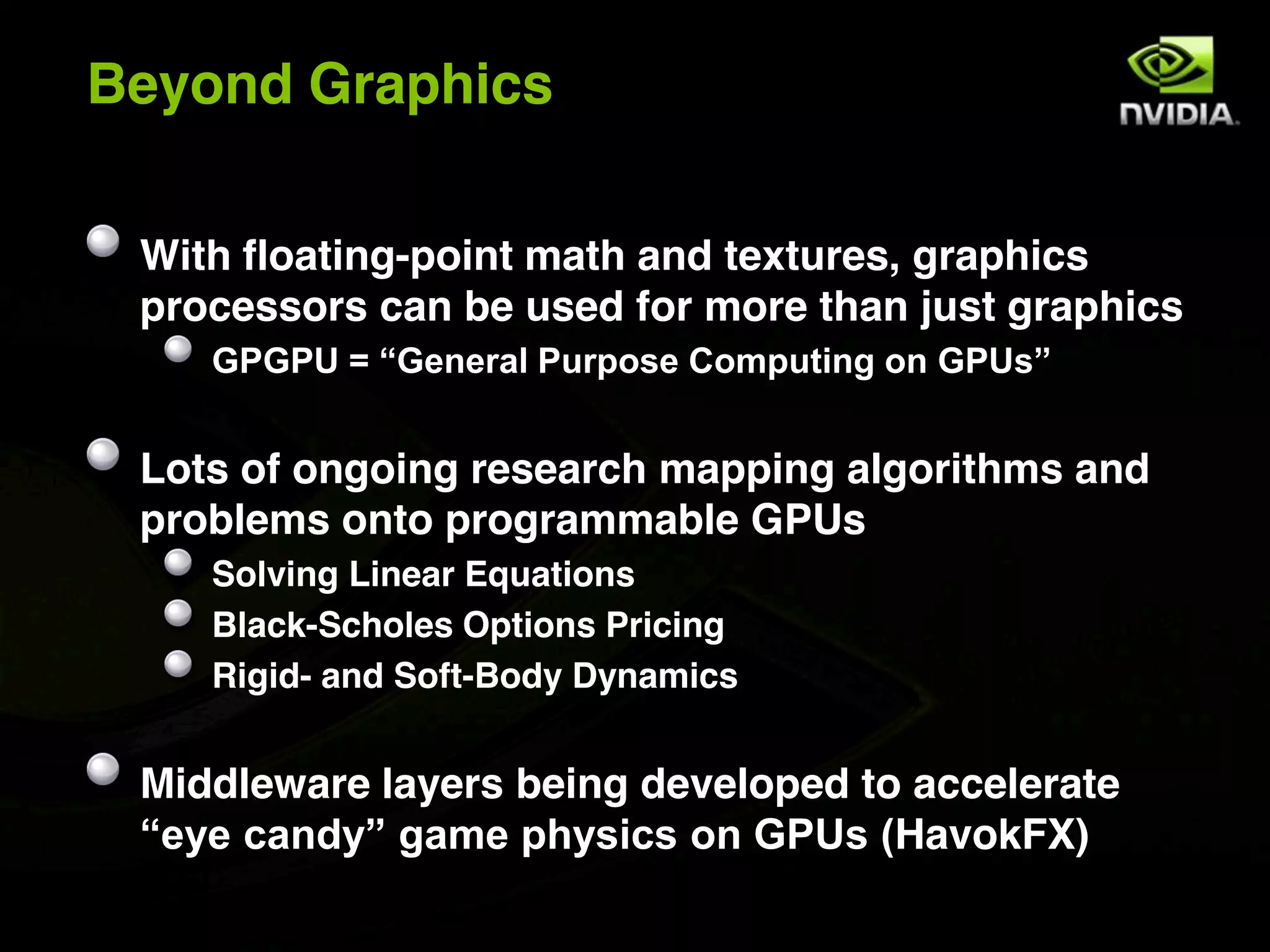 Beyond Graphics

NVIDIA.

With floating-point math and textures, graphics processors can be used for more than just graphics

GPGPU = “General Purpose Computing on GPUs”

Lots of ongoing research mapping algorithms and problems onto programmable GPUs

Solving Linear Equations

Black-Scholes Options Pricing

Rigid- and Soft-Body Dynamics

Middleware layers being developed to accelerate “eye candy” game physics on GPUs (HavokFX)